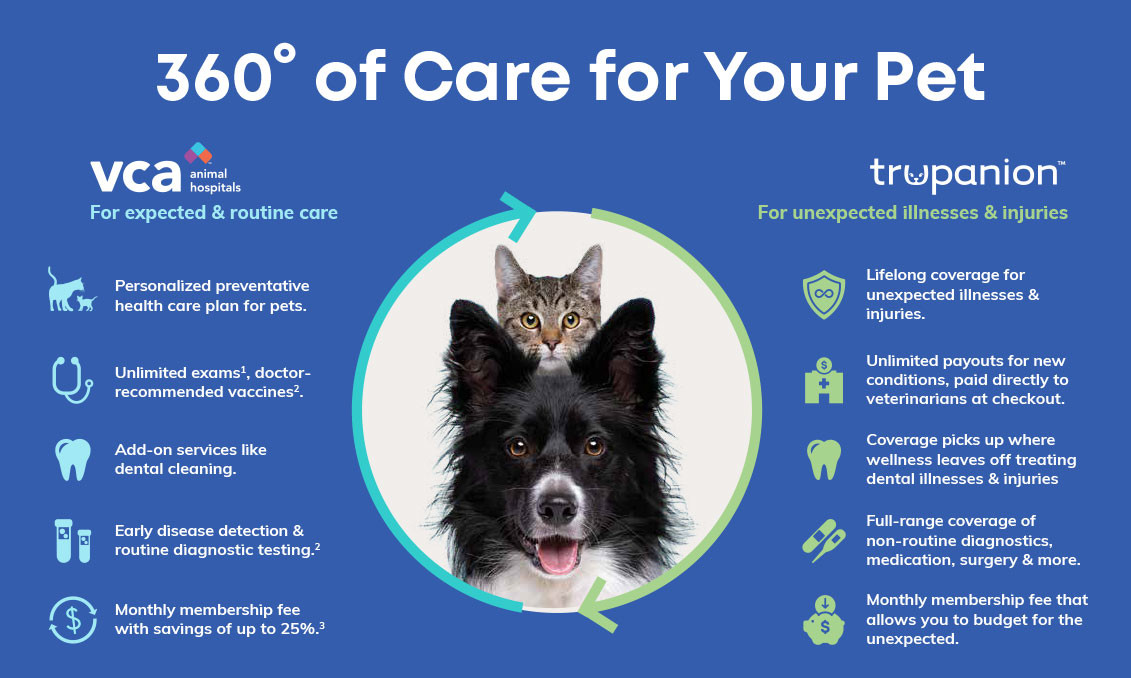 360° of Care for Your Pet

vca animal hospitals
For expected & routine care

Personalized preventative health care plan for pets.

Unlimited exams$^1$, doctor-recommended vaccines$^2$.

Add-on services like dental cleaning.

Early disease detection & routine diagnostic testing.$^2$

Monthly membership fee with savings of up to 25%.$^3$

trupanion™
For unexpected illnesses & injuries

Lifelong coverage for unexpected illnesses & injuries.

Unlimited payouts for new conditions, paid directly to veterinarians at checkout.

Coverage picks up where wellness leaves off treating dental illnesses & injuries

Full-range coverage of non-routine diagnostics, medication, surgery & more.

Monthly membership fee that allows you to budget for the unexpected.